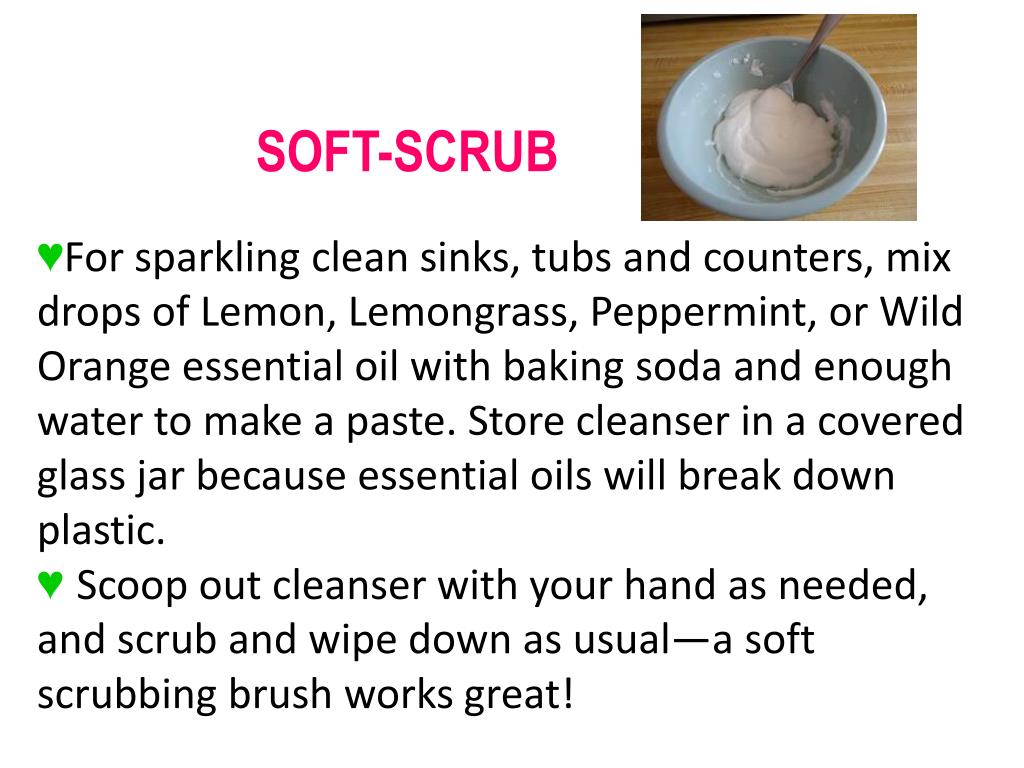 SOFT-SCRUB

♥For sparkling clean sinks, tubs and counters, mix drops of Lemon, Lemongrass, Peppermint, or Wild Orange essential oil with baking soda and enough water to make a paste. Store cleanser in a covered glass jar because essential oils will break down plastic.

♥ Scoop out cleanser with your hand as needed, and scrub and wipe down as usual—a soft scrubbing brush works great!